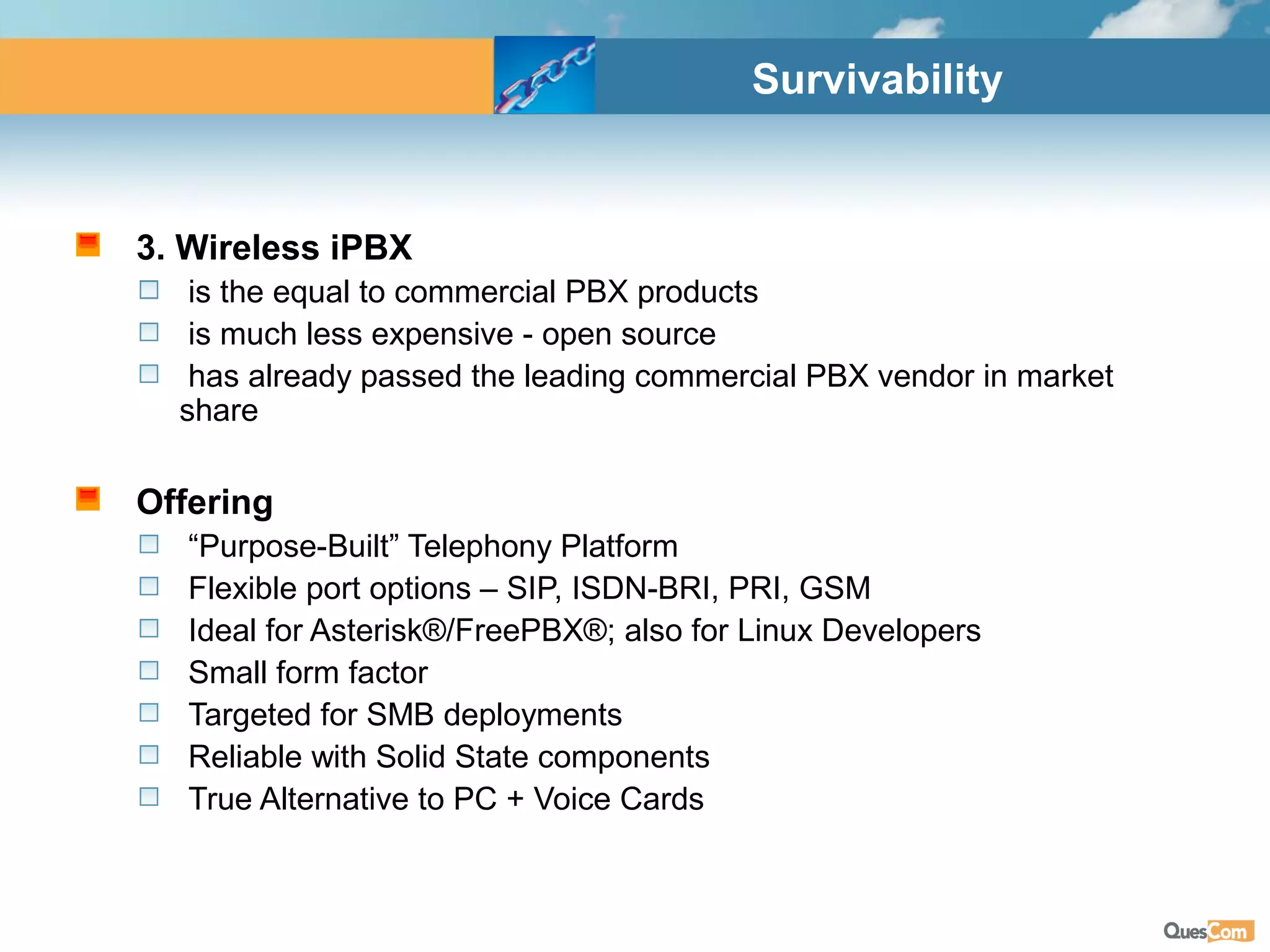 Survivability

3. Wireless iPBX

is the equal to commercial PBX products

is much less expensive - open source

has already passed the leading commercial PBX vendor in market share

Offering

“Purpose-Built” Telephony Platform

Flexible port options – SIP, ISDN-BRI, PRI, GSM

Ideal for Asterisk®/FreePBX®; also for Linux Developers

Small form factor

Targeted for SMB deployments

Reliable with Solid State components

True Alternative to PC + Voice Cards

QuesCom